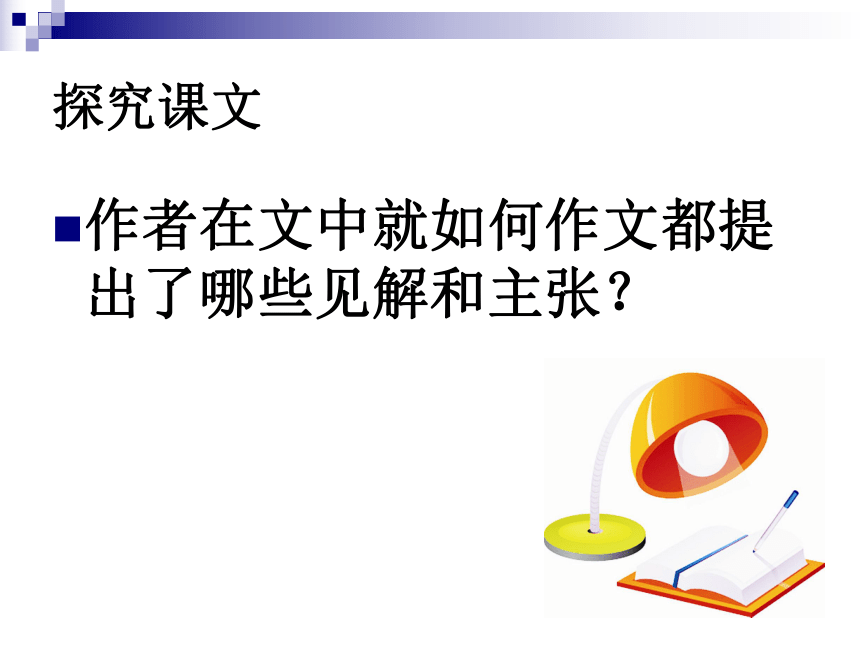 探究课文

作者在文中就如何作文都提出了哪些见解和主张?